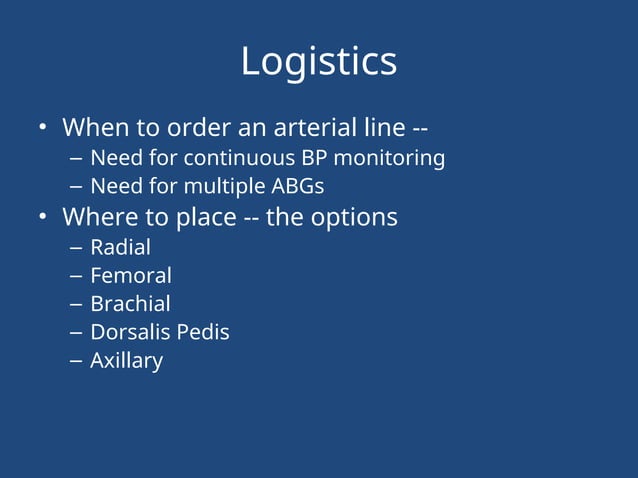 Logistics

• When to order an arterial line --
  – Need for continuous BP monitoring
  – Need for multiple ABGs
• Where to place -- the options
  – Radial
  – Femoral
  – Brachial
  – Dorsalis Pedis
  – Axillary